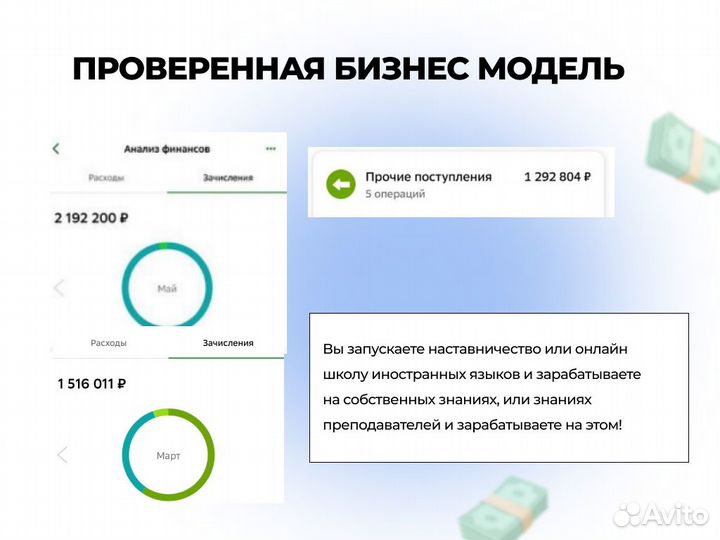 ПРОВЕРЕННАЯ БИЗНЕС МОДЕЛЬ

Анализ финансов

Расходы

Зачисления

2 192 200 ₽

Май

Расходы

Зачисления

1 516 011 ₽

Март

Прочие поступления

5 операций

1 292 804 ₽

Вы запускаете наставничество или онлайн школу иностранных языков и зарабатываете на собственных знаниях, или знаниях преподавателей и зарабатываете на этом!

Avito